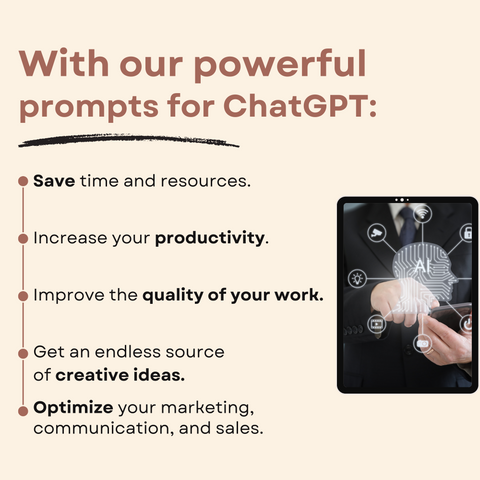 With our powerful prompts for ChatGPT:

Save time and resources.

Increase your productivity.

Improve the quality of your work.

Get an endless source of creative ideas.

Optimize your marketing, communication, and sales.

AI